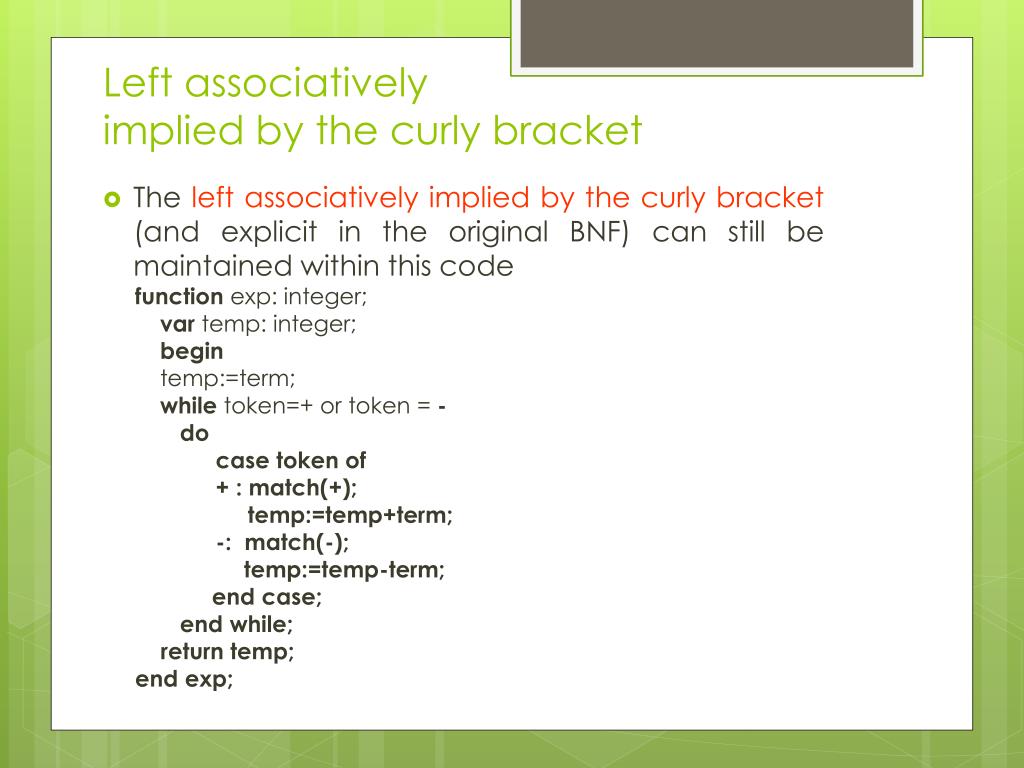 Left associatively
implied by the curly bracket

The left associatively implied by the curly bracket (and explicit in the original BNF) can still be maintained within this code

function exp: integer;
var temp: integer;
begin
temp:=term;
while token=+ or token = -
do
case token of
+ : match(+);
temp:=temp+term;
-: match(-);
temp:=temp-term;
end case;
end while;
return temp;
end exp;